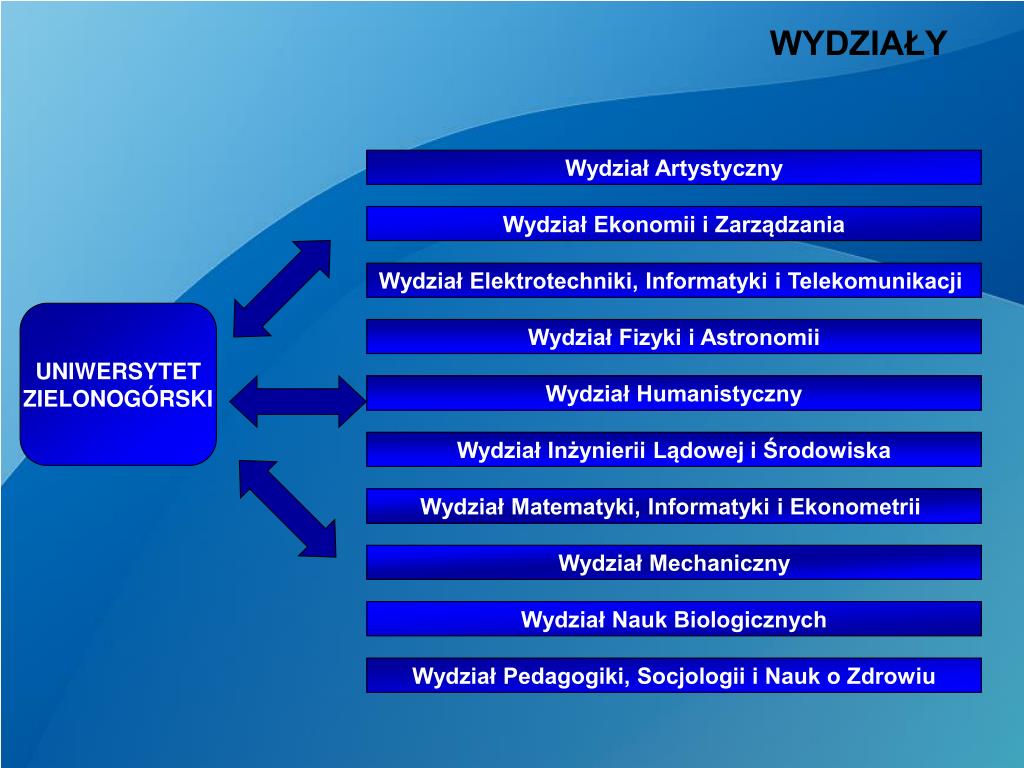 WYDZIAŁY

UNIWERSYTET ZIELONOGÓRSKI

Wydział Artystyczny

Wydział Ekonomii i Zarządzania

Wydział Elektrotechniki, Informatyki i Telekomunikacji

Wydział Fizyki i Astronomii

Wydział Humanistyczny

Wydział Inżynierii Lądowej i Środowiska

Wydział Matematyki, Informatyki i Ekonometrii

Wydział Mechaniczny

Wydział Nauk Biologicznych

Wydział Pedagogiki, Socjologii i Nauk o Zdrowiu